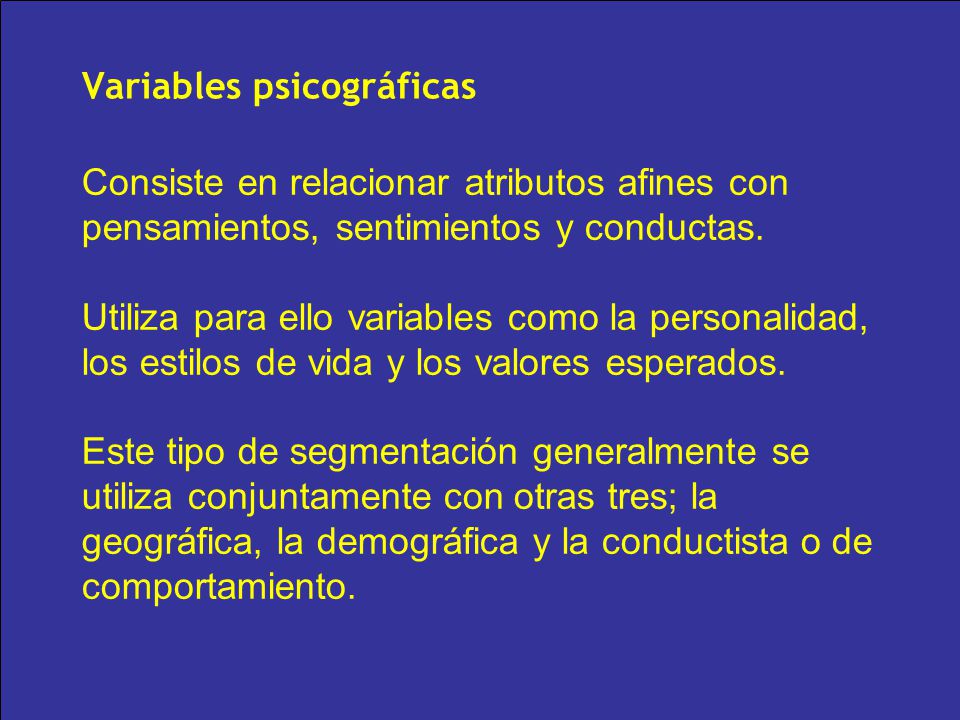 Variables psicográficas

Consiste en relacionar atributos afines con pensamientos, sentimientos y conductas.

Utiliza para ello variables como la personalidad, los estilos de vida y los valores esperados.

Este tipo de segmentación generalmente se utiliza conjuntamente con otras tres; la geográfica, la demográfica y la conductista o de comportamiento.